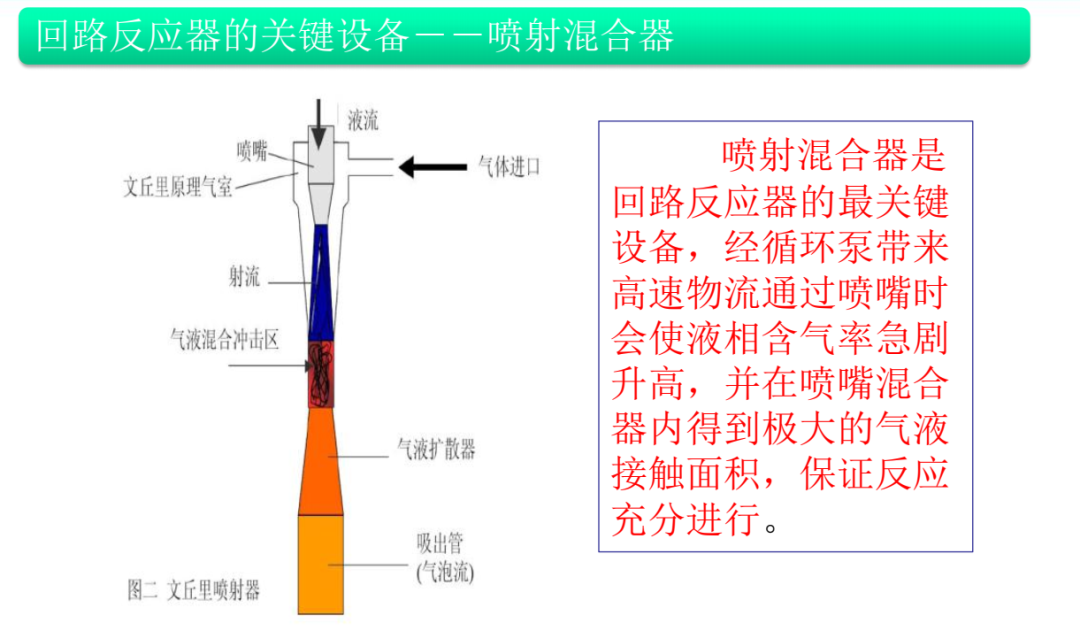 回路反应器的关键设备——喷射混合器

液流
喷嘴
文丘里原理气室
气体进口
射流
气液混合冲击区
气液扩散器
吸出管
(气泡流)
图二 文丘里喷射器

喷射混合器是回路反应器的最关键设备，经循环泵带来高速物流通过喷嘴时会使液相含气率急剧升高，并在喷嘴混合器内得到极大的气液接触面积，保证反应充分进行。